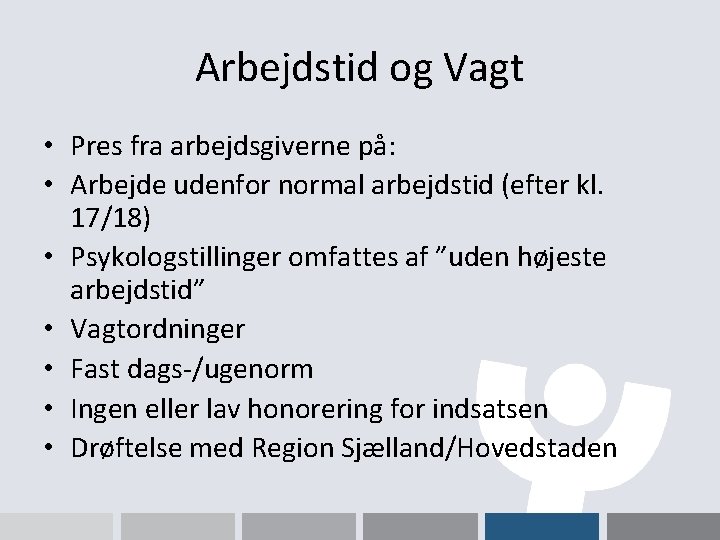 Arbejdstid og Vagt

• Pres fra arbejdsgiverne på:
• Arbejde udenfor normal arbejdstid (efter kl. 17/18)
• Psykologstillinger omfattes af ”uden højeste arbejdstid”
• Vagtordninger
• Fast dags-/ugenorm
• Ingen eller lav honorering for indsatsen
• Drøftelse med Region Sjælland/Hovedstaden